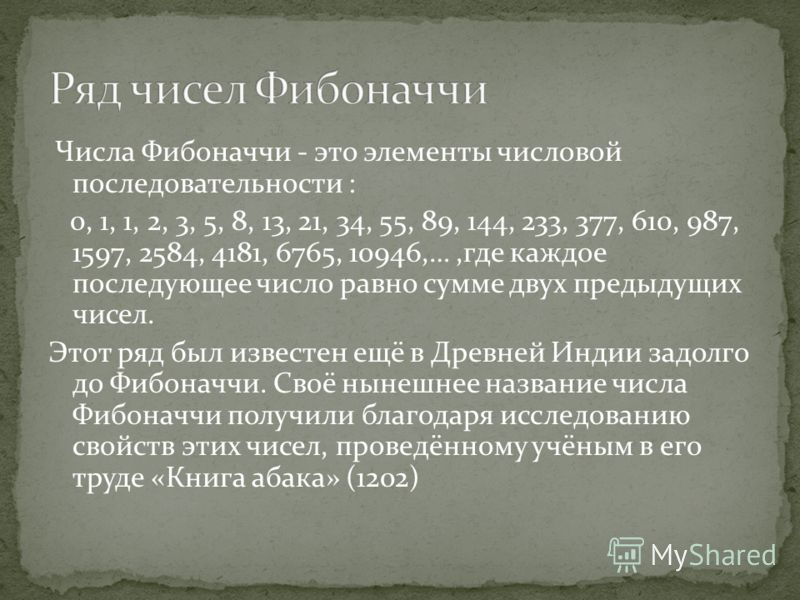 Ряд чисел Фибоначчи

Числа Фибоначчи - это элементы числовой последовательности :

0, 1, 1, 2, 3, 5, 8, 13, 21, 34, 55, 89, 144, 233, 377, 610, 987, 1597, 2584, 4181, 6765, 10946,... ,где каждое последующее число равно сумме двух предыдущих чисел.

Этот ряд был известен ещё в Древней Индии задолго до Фибоначчи. Своё нынешнее название числа Фибоначчи получили благодаря исследованию свойств этих чисел, проведённому учёным в его труде «Книга абака» (1202)

MyShared